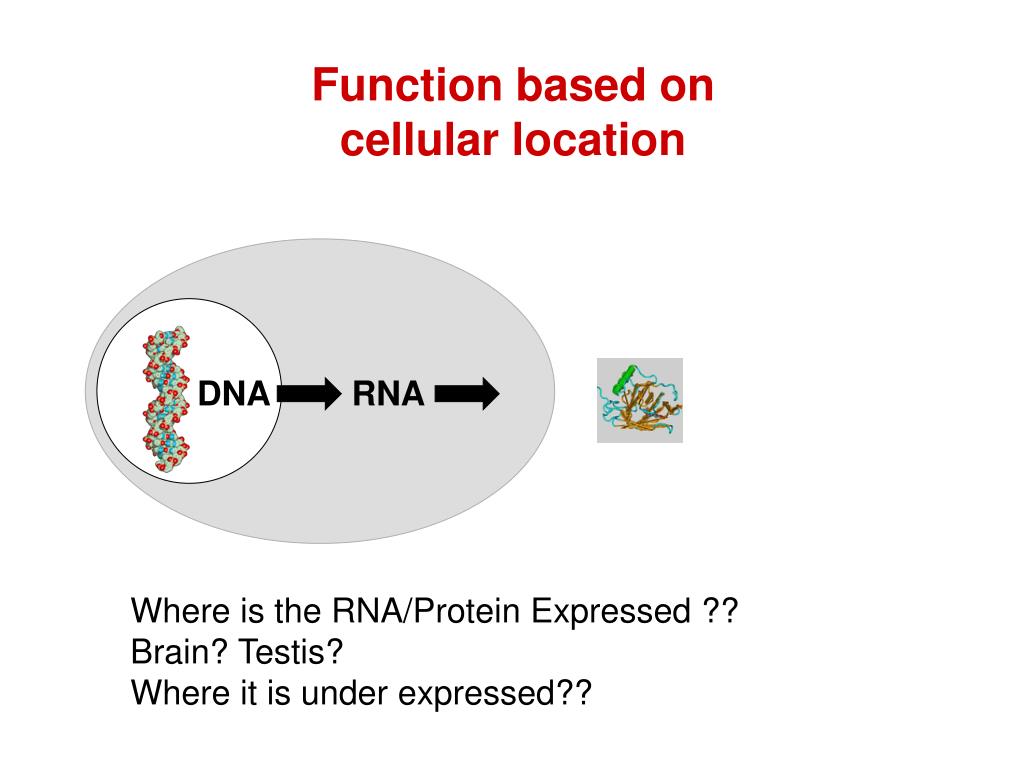 Function based on cellular location

DNA RNA

Where is the RNA/Protein Expressed ??
Brain? Testis?
Where it is under expressed??